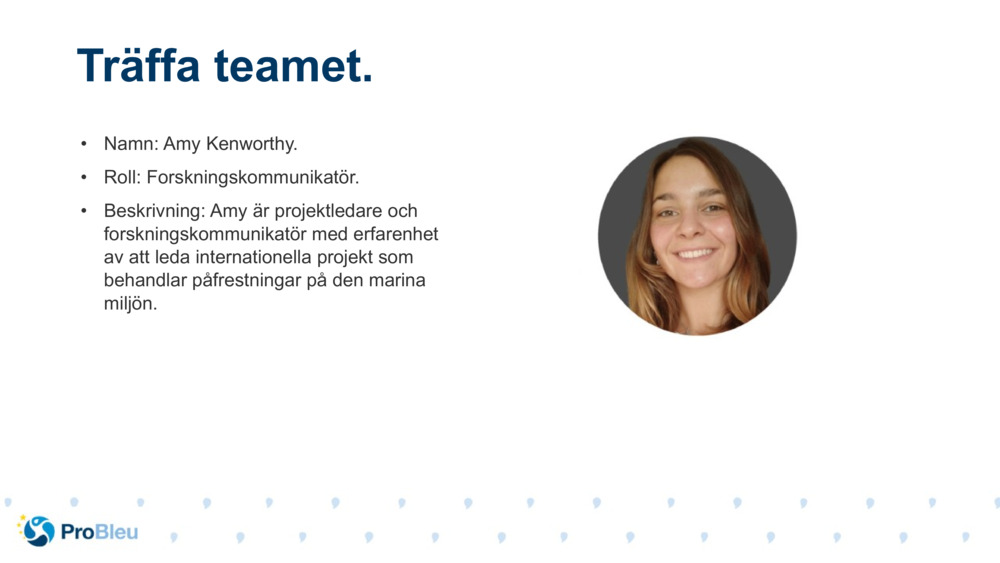 Träffa teamet.

• Namn: Amy Kenworthy.

• Roll: Forskningskommunikatör.

• Beskrivning: Amy är projektledare och forskningskommunikatör med erfarenhet av att leda internationella projekt som behandlar påfrestningar på den marina miljön.

ProBleu